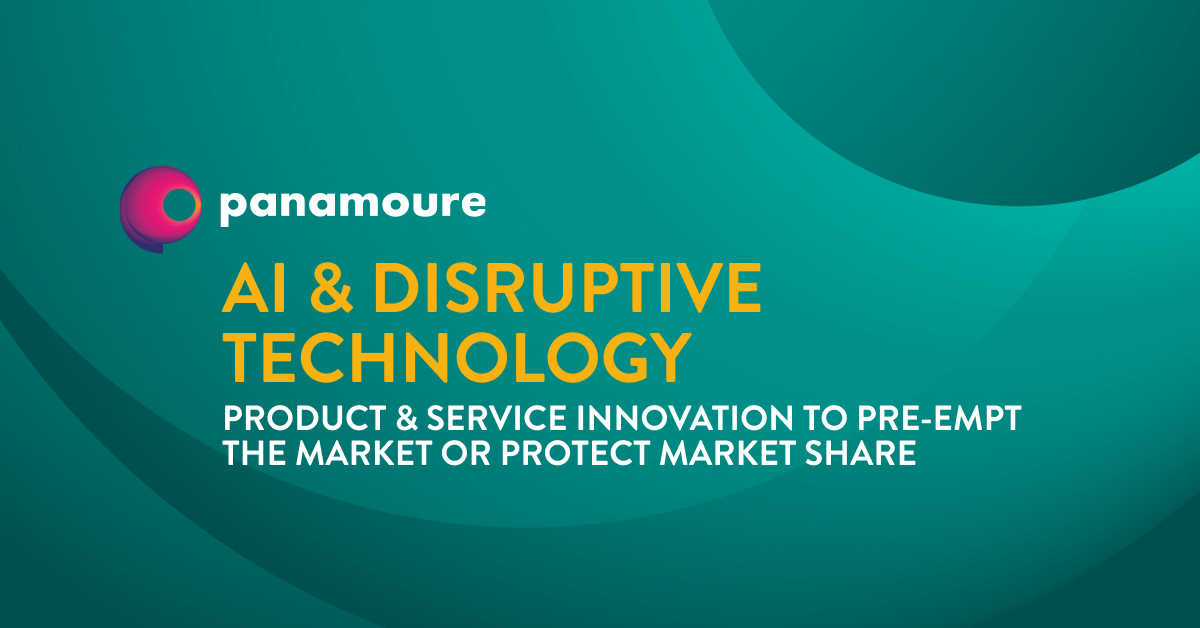 panamoure

AI & DISRUPTIVE TECHNOLOGY

PRODUCT & SERVICE INNOVATION TO PRE-EMPT THE MARKET OR PROTECT MARKET SHARE